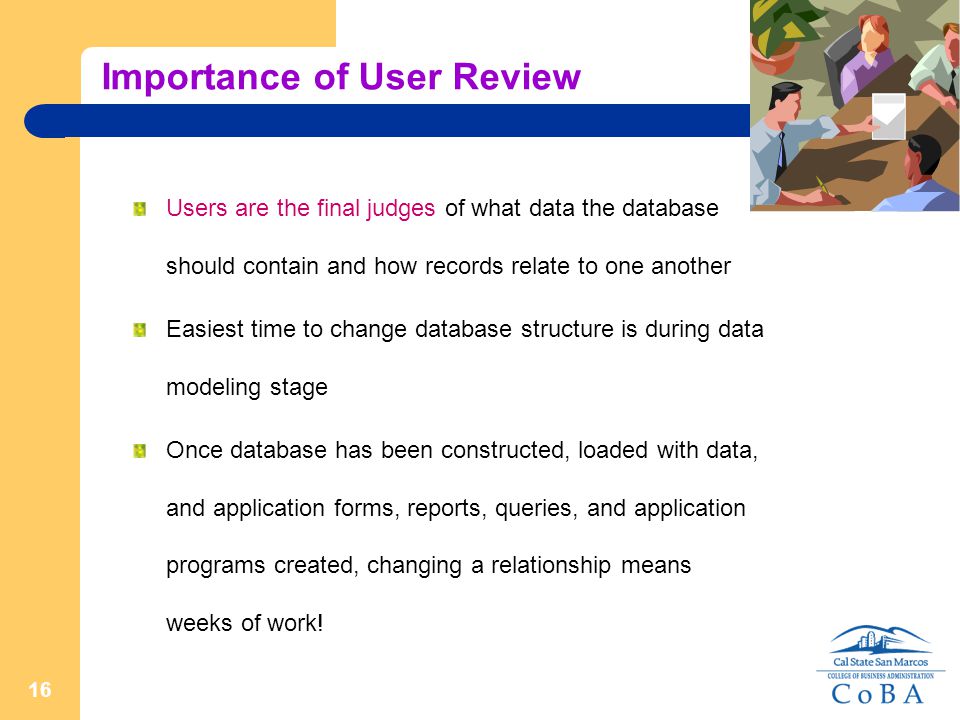 Importance of User Review

Users are the final judges of what data the database should contain and how records relate to one another

Easiest time to change database structure is during data modeling stage

Once database has been constructed, loaded with data, and application forms, reports, queries, and application programs created, changing a relationship means weeks of work!

16

Cal State San Marcos
COLLEGE OF BUSINESS ADMINISTRATION
CoBA